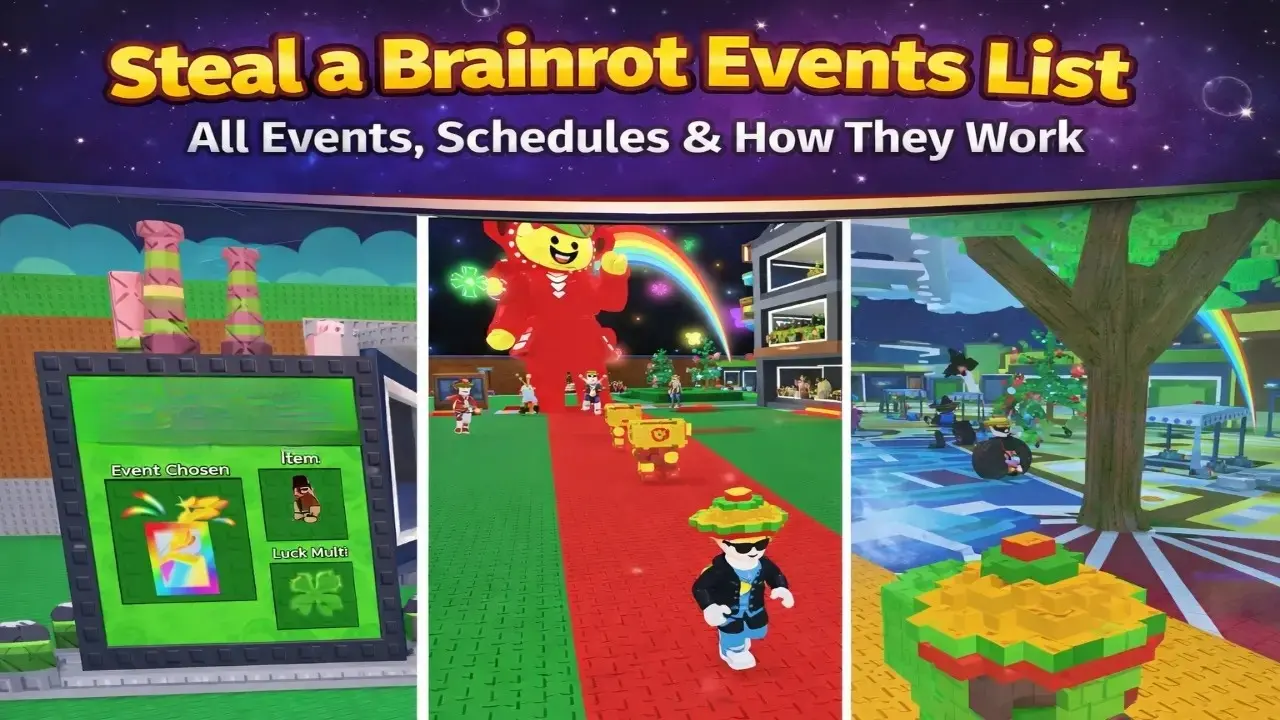 Steal a Brainrot Events List
All Events, Schedules & How They Work

Event Chosen
Item
Luck Multi